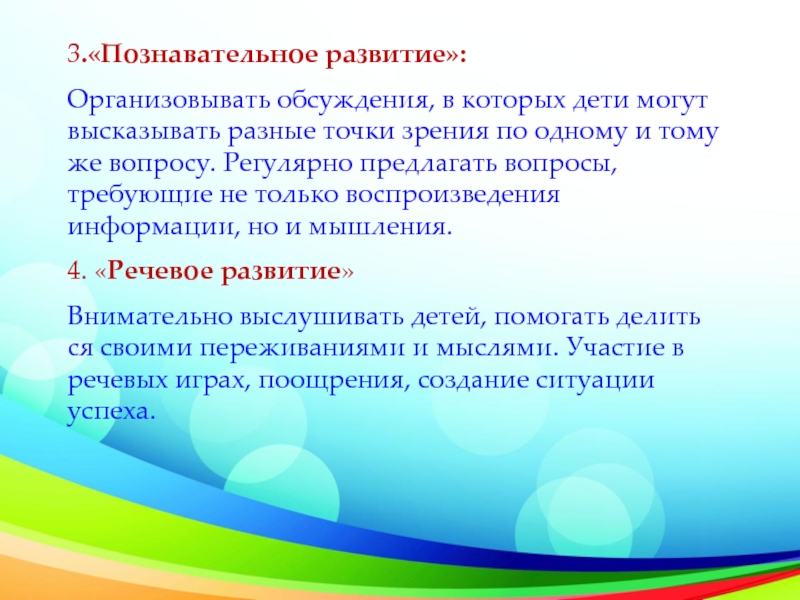 3.«Познавательное развитие»:

Организовывать обсуждения, в которых дети могут высказывать разные точки зрения по одному и тому же вопросу. Регулярно предлагать вопросы, требующие не только воспроизведения информации, но и мышления.

4. «Речевое развитие»

Внимательно выслушивать детей, помогать делить ся своими переживаниями и мыслями. Участие в речевых играх, поощрения, создание ситуации успеха.